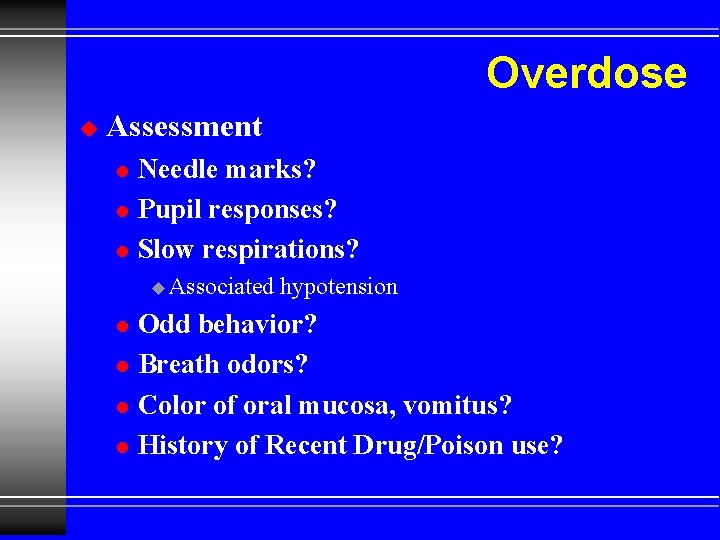 Overdose

Assessment

Needle marks?

Pupil responses?

Slow respirations?

Associated hypotension

Odd behavior?

Breath odors?

Color of oral mucosa, vomitus?

History of Recent Drug/Poison use?